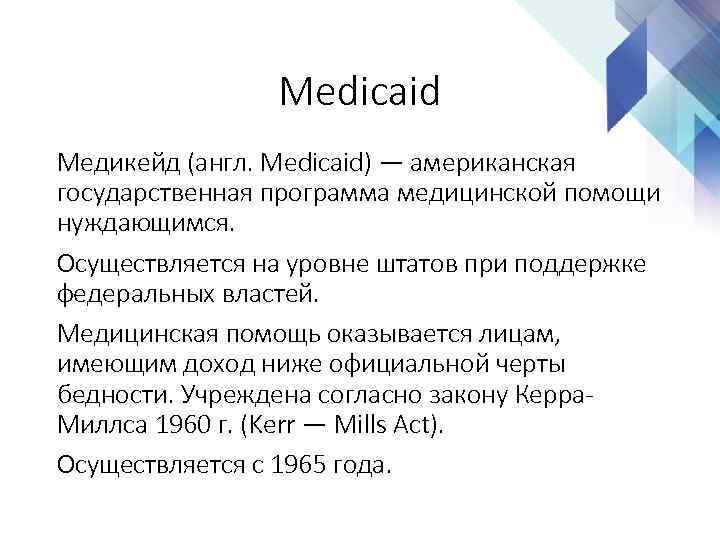 Medicaid

Медикейд (англ. Medicaid) — американская государственная программа медицинской помощи нуждающимся.

Осуществляется на уровне штатов при поддержке федеральных властей.

Медицинская помощь оказывается лицам, имеющим доход ниже официальной черты бедности. Учреждена согласно закону Керра-Миллса 1960 г. (Kerr — Mills Act).

Осуществляется с 1965 года.